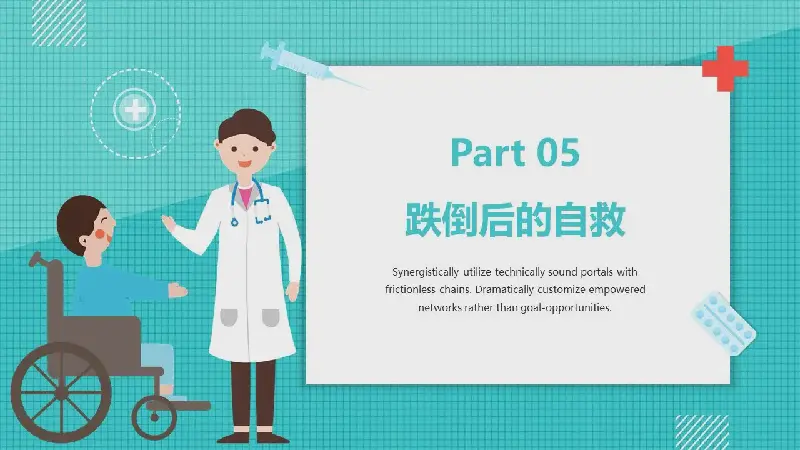 Part 05

跌倒后的自救

Synergistically utilize technically sound portals with frictionless chains. Dramatically customize empowered networks rather than goal-opportunities.